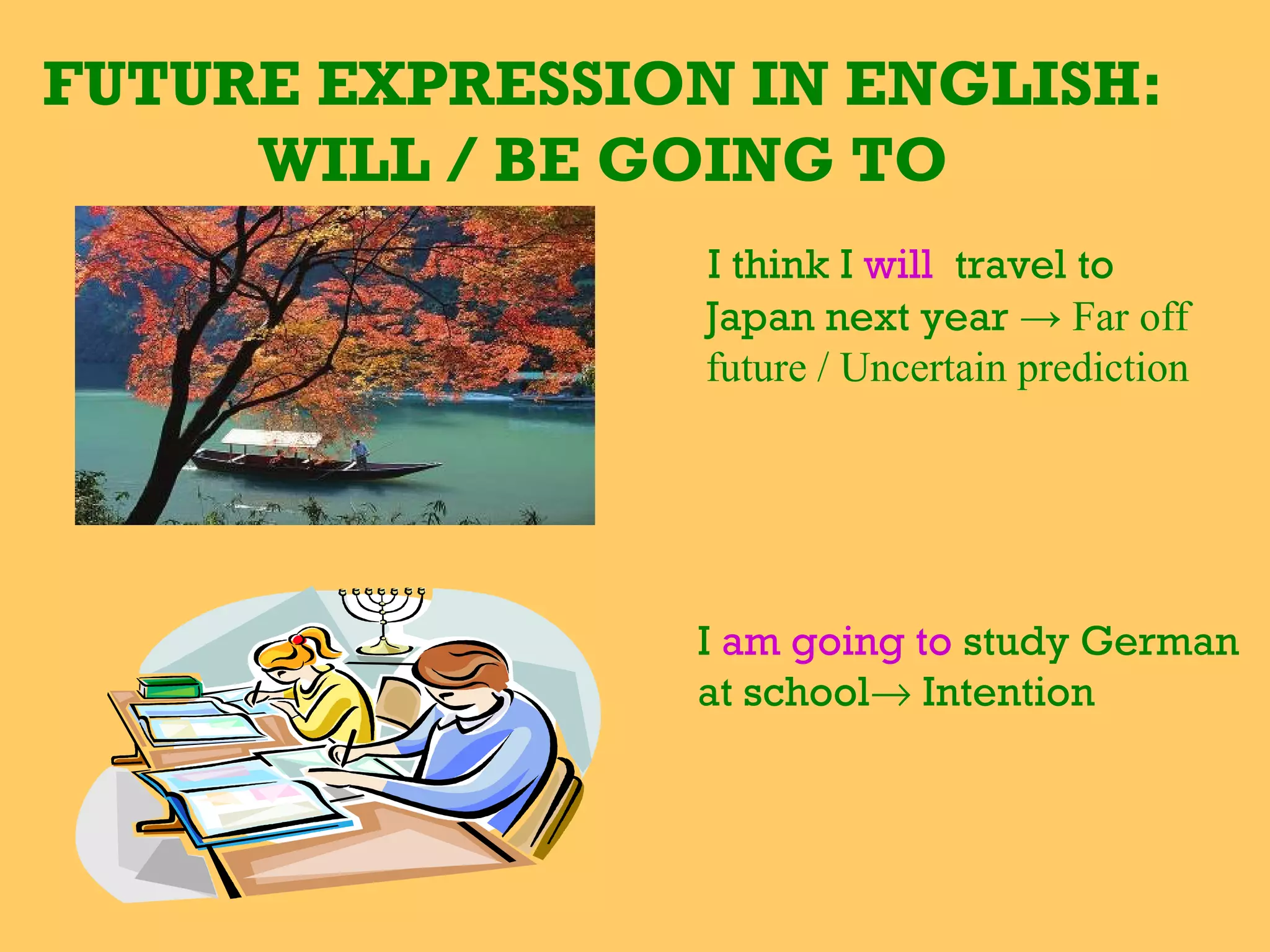 FUTURE EXPRESSION IN ENGLISH: WILL / BE GOING TO

I think I will travel to Japan next year → Far off future / Uncertain prediction

I am going to study German at school→ Intention